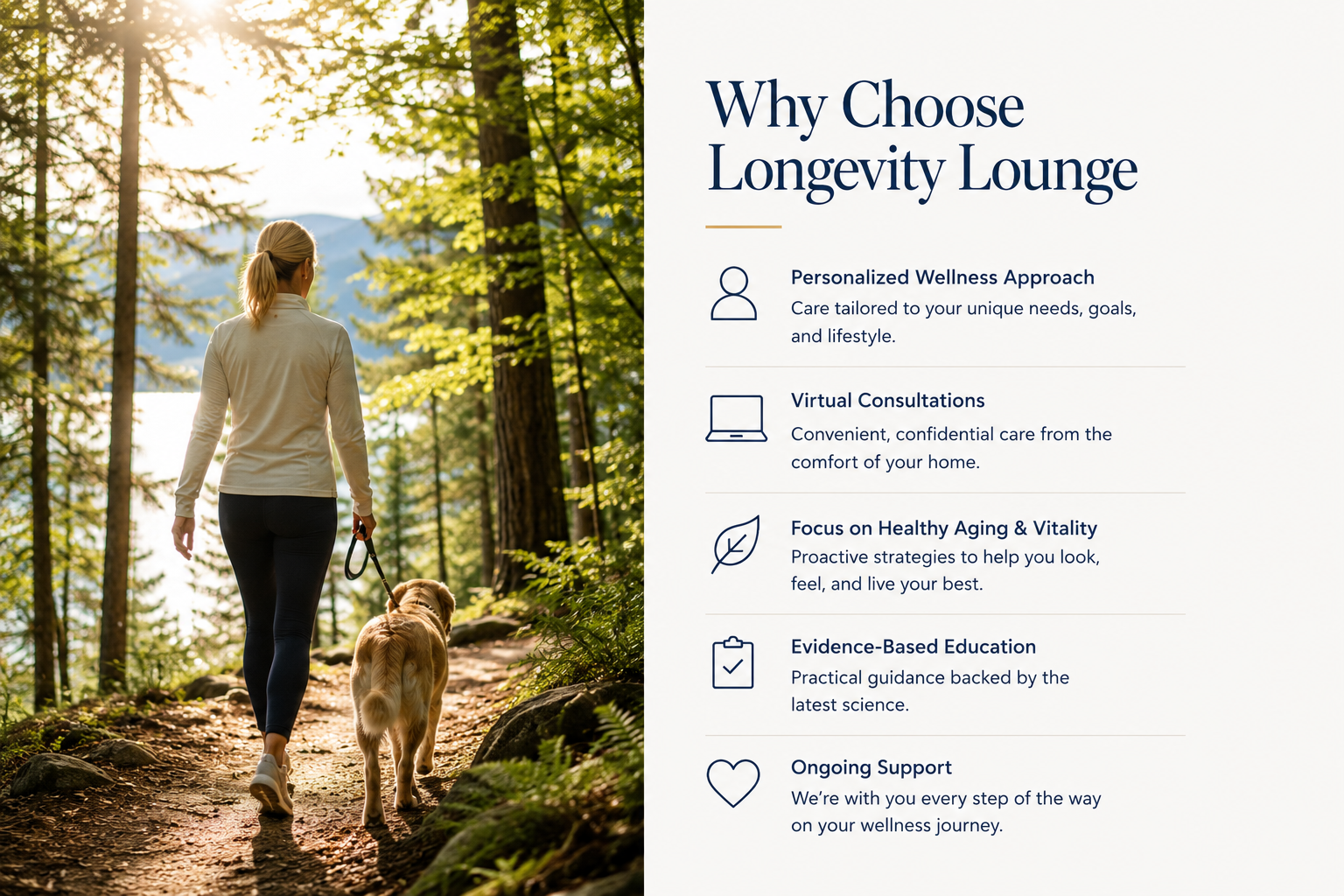 Why Choose Longevity Lounge

Personalized Wellness Approach
Care tailored to your unique needs, goals, and lifestyle.

Virtual Consultations
Convenient, confidential care from the comfort of your home.

Focus on Healthy Aging & Vitality
Proactive strategies to help you look, feel, and live your best.

Evidence-Based Education
Practical guidance backed by the latest science.

Ongoing Support
We're with you every step of the way on your wellness journey.